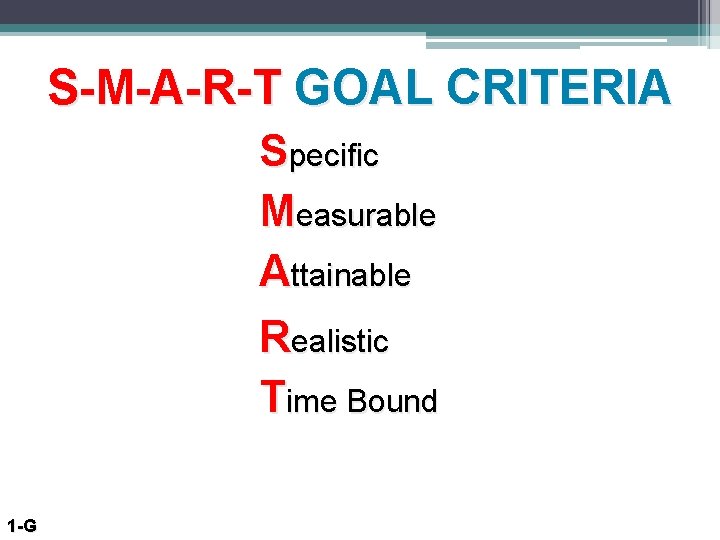 S-M-A-R-T GOAL CRITERIA

Specific

Measurable

Attainable

Realistic

Time Bound

1-G